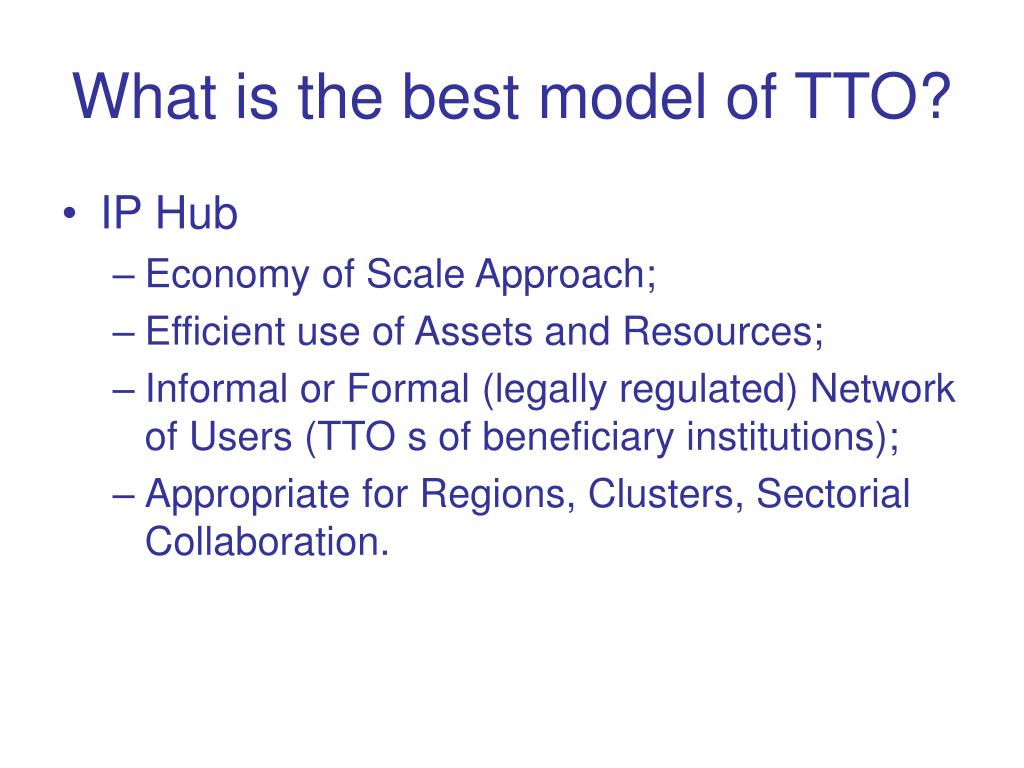 What is the best model of TTO?

• IP Hub
– Economy of Scale Approach;
– Efficient use of Assets and Resources;
– Informal or Formal (legally regulated) Network of Users (TTO s of beneficiary institutions);
– Appropriate for Regions, Clusters, Sectorial Collaboration.